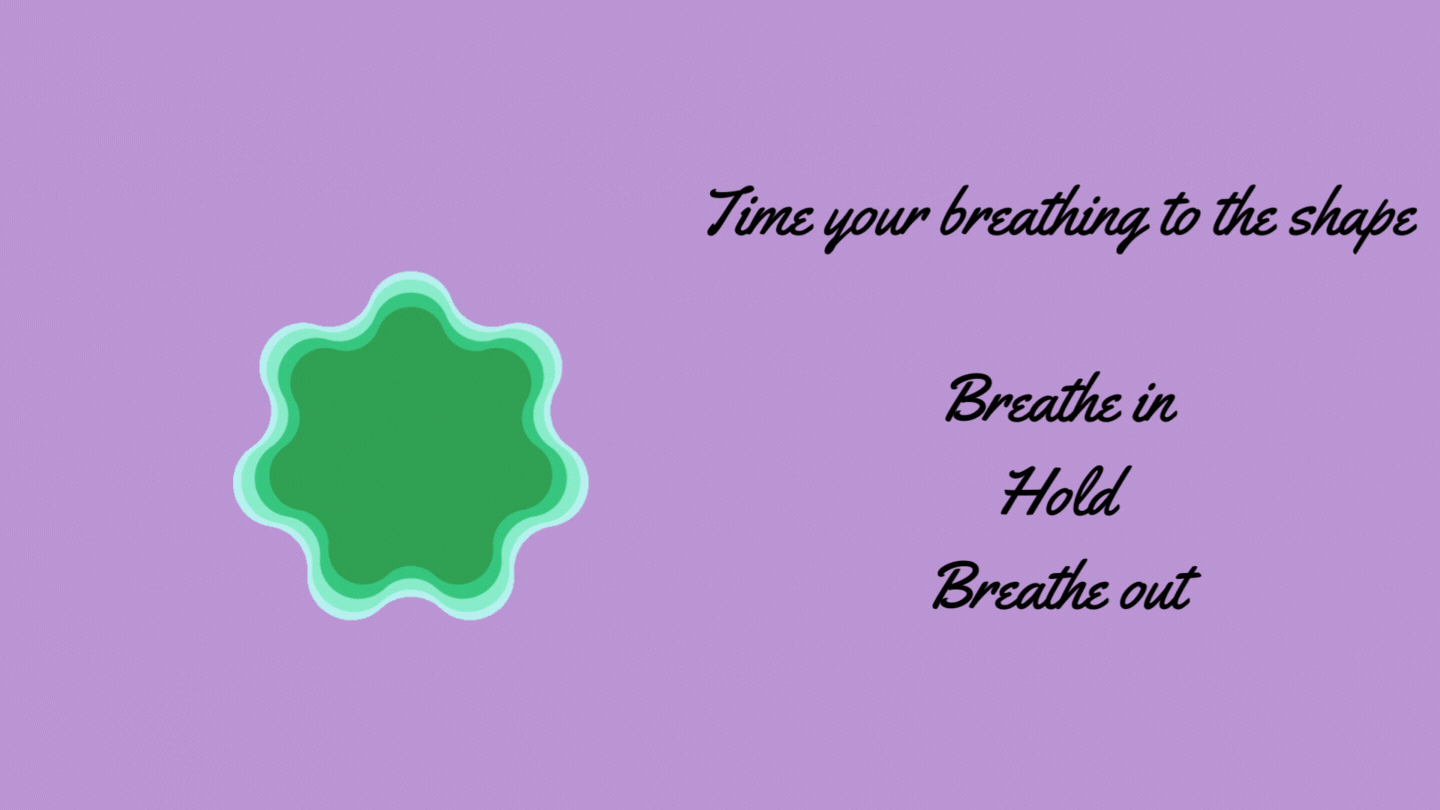 Time your breathing to the shape

Breathe in
Hold
Breathe out